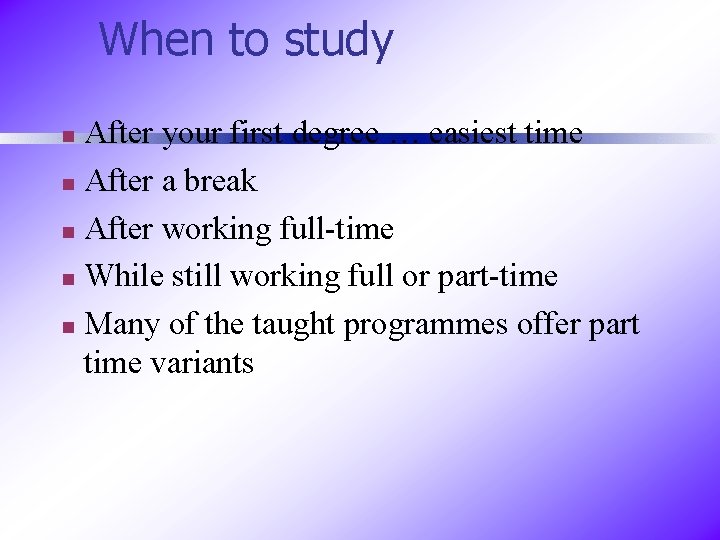 When to study

- After your first degree … easiest time
- After a break
- After working full-time
- While still working full or part-time
- Many of the taught programmes offer part time variants